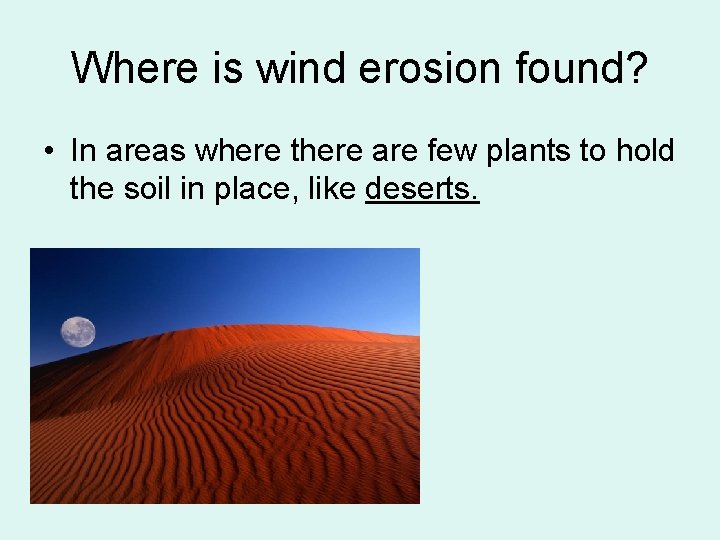 Where is wind erosion found?

• In areas where there are few plants to hold the soil in place, like deserts.